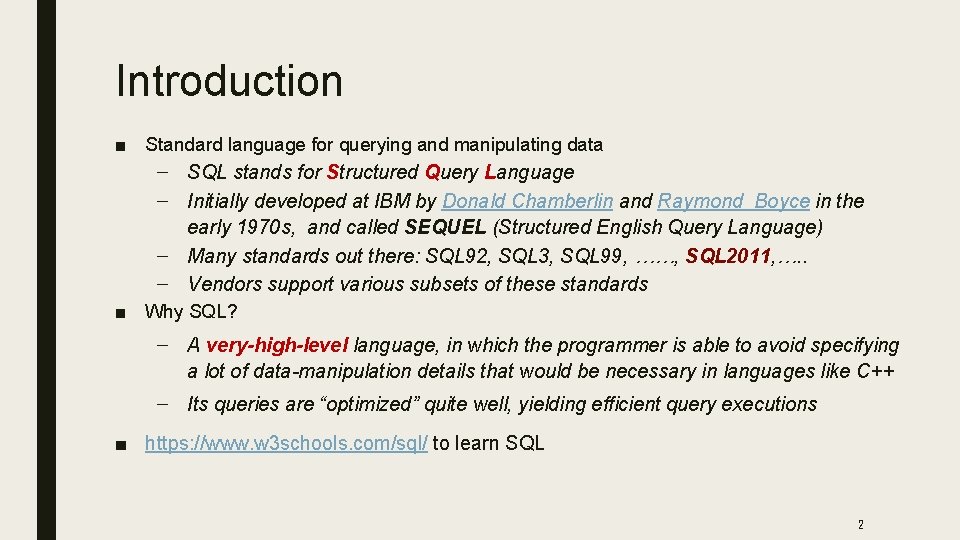 Introduction

■ Standard language for querying and manipulating data

– SQL stands for Structured Query Language

– Initially developed at IBM by Donald Chamberlin and Raymond Boyce in the early 1970s, and called SEQUEL (Structured English Query Language)

– Many standards out there: SQL92, SQL3, SQL99, ……, SQL2011,…..

– Vendors support various subsets of these standards

■ Why SQL?

– A very-high-level language, in which the programmer is able to avoid specifying a lot of data-manipulation details that would be necessary in languages like C++

– Its queries are “optimized” quite well, yielding efficient query executions

■ https://www.w3schools.com/sql/ to learn SQL

2